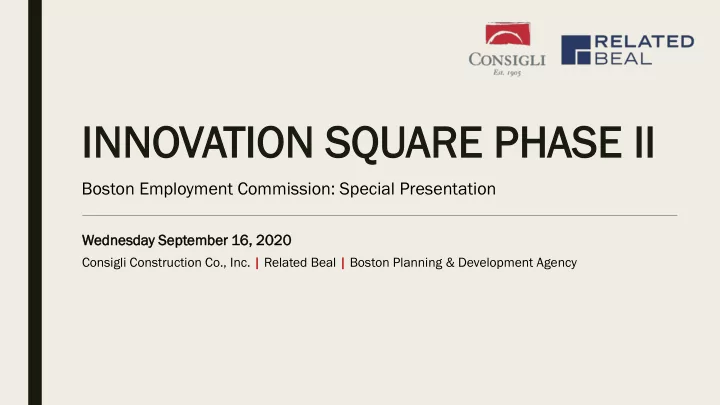 CONSIGLI
Est. 1905

RELATED
BEAL

INNOVATION SQUARE PHASE II

Boston Employment Commission: Special Presentation

Wednesday September 16, 2020

Consigli Construction Co., Inc. | Related Beal | Boston Planning & Development Agency